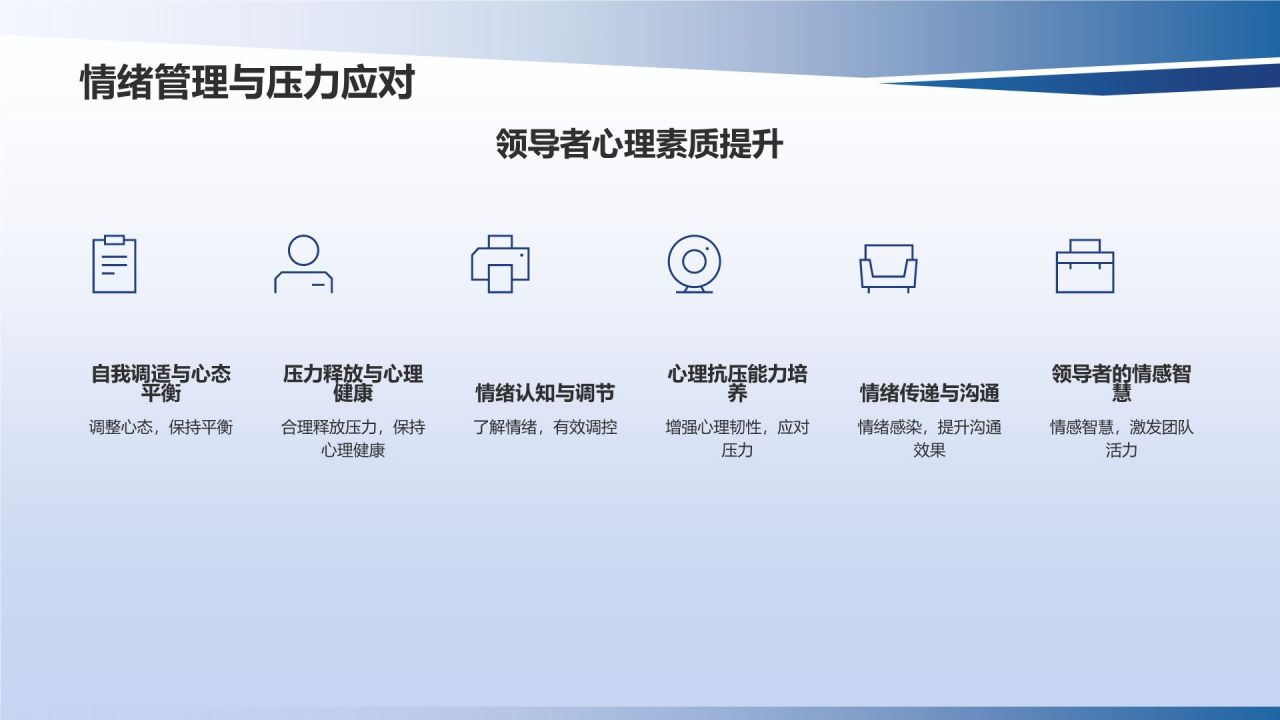 情绪管理与压力应对

领导者心理素质提升

自我调适与心态平衡

调整心态，保持平衡

压力释放与心理健康

合理释放压力，保持心理健康

情绪认知与调节

了解情绪，有效调控

心理抗压能力培养

增强心理韧性，应对压力

情绪传递与沟通

情绪感染，提升沟通效果

领导者的情感智慧

情感智慧，激发团队活力